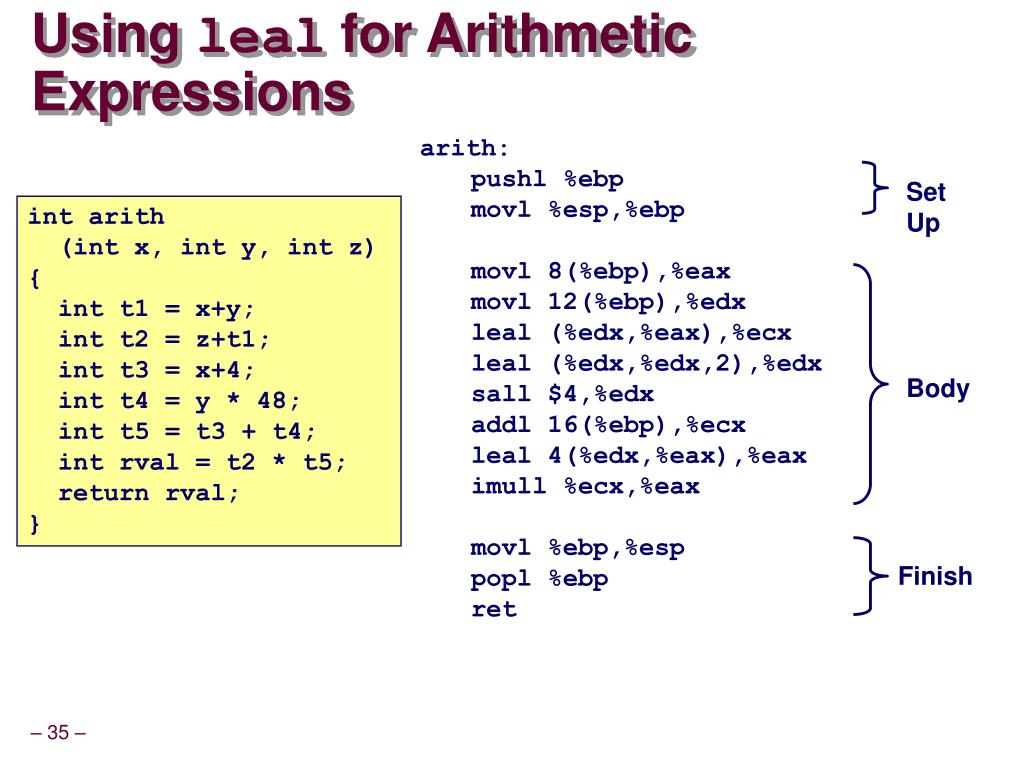 Using leal for Arithmetic Expressions

int arith
  (int x, int y, int z)
{
  int t1 = x+y;
  int t2 = z+t1;
  int t3 = x+4;
  int t4 = y * 48;
  int t5 = t3 + t4;
  int rval = t2 * t5;
  return rval;
}

arith:
  pushl %ebp
  movl %esp,%ebp

  movl 8(%ebp),%eax
  movl 12(%ebp),%edx
  leal (%edx,%eax),%ecx
  leal (%edx,%edx,2),%edx
  sall $4,%edx
  addl 16(%ebp),%ecx
  leal 4(%edx,%eax),%eax
  imull %ecx,%eax

  movl %ebp,%esp
  popl %ebp
  ret

Set Up

Body

Finish

– 35 –